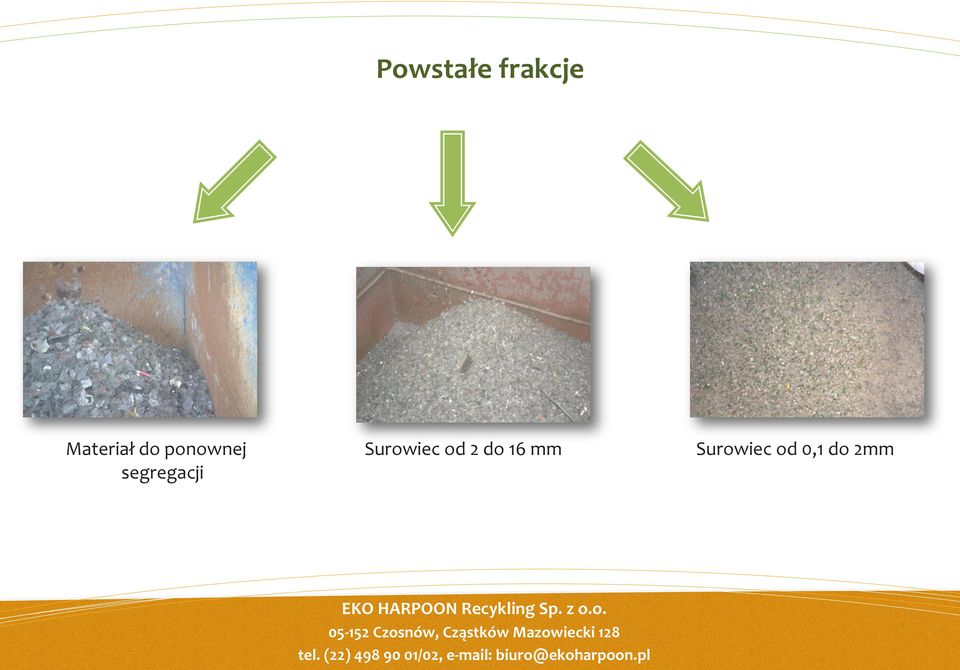 Powstałe frakcje

Materiał do ponownej segregacji

Surowiec od 2 do 16 mm

Surowiec od 0,1 do 2mm

EKO HARPOON Recykling Sp. z o.o.
05-152 Czosnów, Cząstków Mazowiecki 128
tel. (22) 498 90 01/02, e-mail: biuro@ekoharpoon.pl